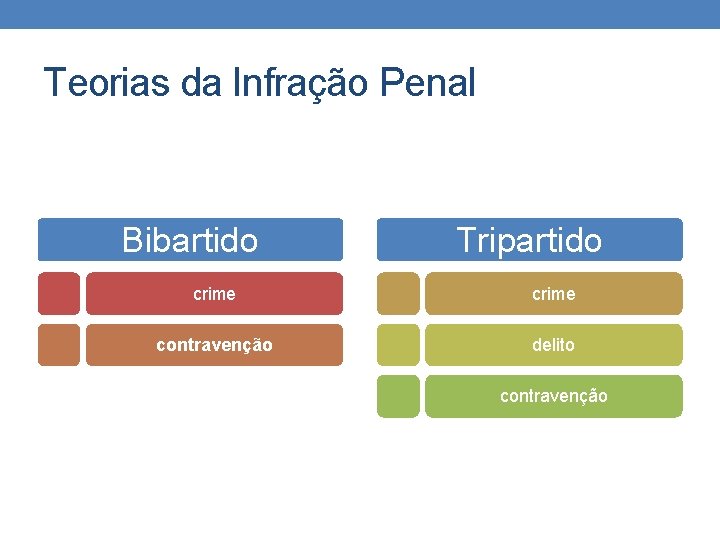 Teorias da Infração Penal

Bibartido

crime

contravenção

Tripartido

crime

delito

contravenção